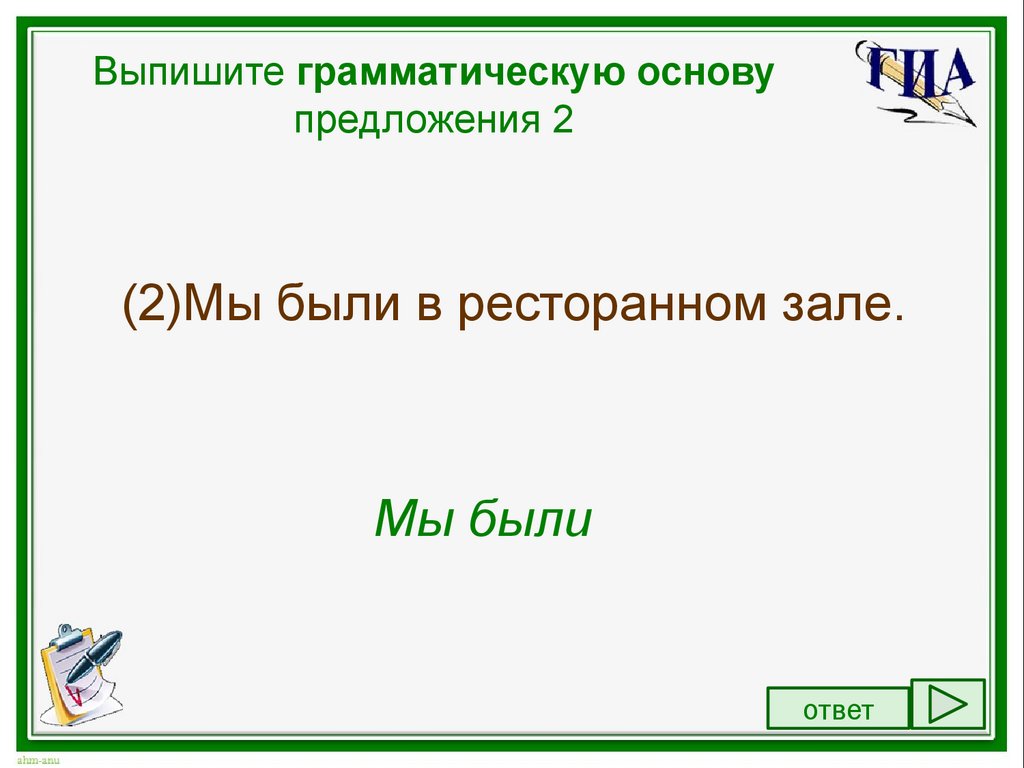 Выпишите грамматическую основу предложения 2

ГИА

(2)Мы были в ресторанном зале.

Мы были

ответ

ahm-anu